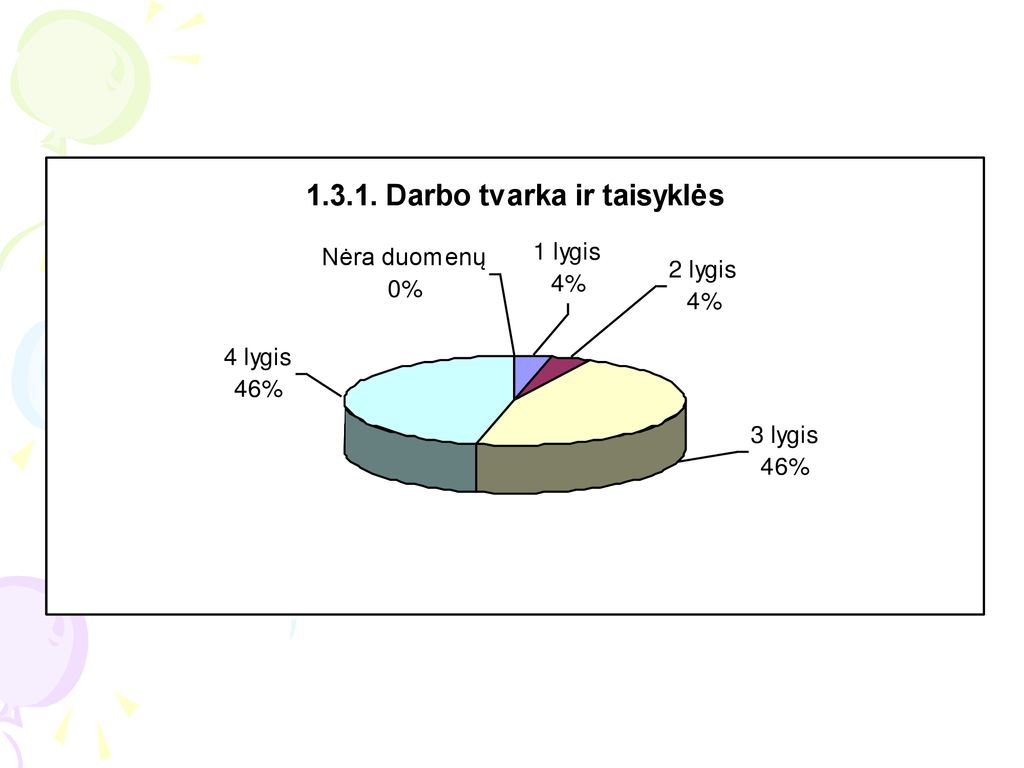 1.3.1. Darbo tvarka ir taisyklės

Nėra duomenų
0%

1 lygis
4%

2 lygis
4%

4 lygis
46%

3 lygis
46%